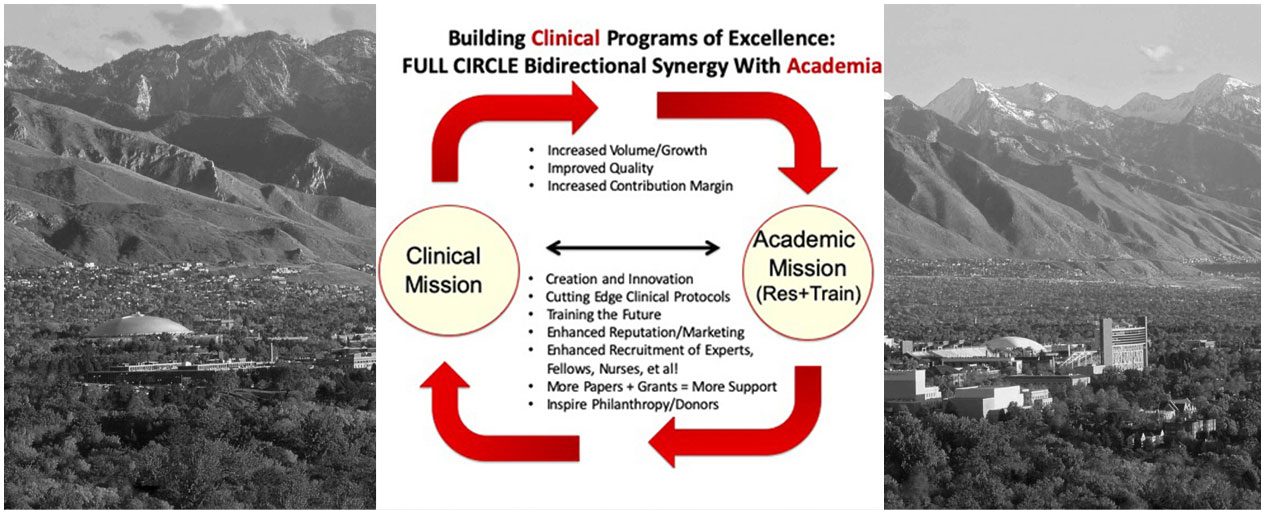 Building Clinical Programs of Excellence:
FULL CIRCLE Bidirectional Synergy With Academia

• Increased Volume/Growth
• Improved Quality
• Increased Contribution Margin

Clinical Mission

Academic Mission (Res+Train)

• Creation and Innovation
• Cutting Edge Clinical Protocols
• Training the Future
• Enhanced Reputation/Marketing
• Enhanced Recruitment of Experts, Fellows, Nurses, et al!
• More Papers + Grants = More Support
• Inspire Philanthropy/Donors